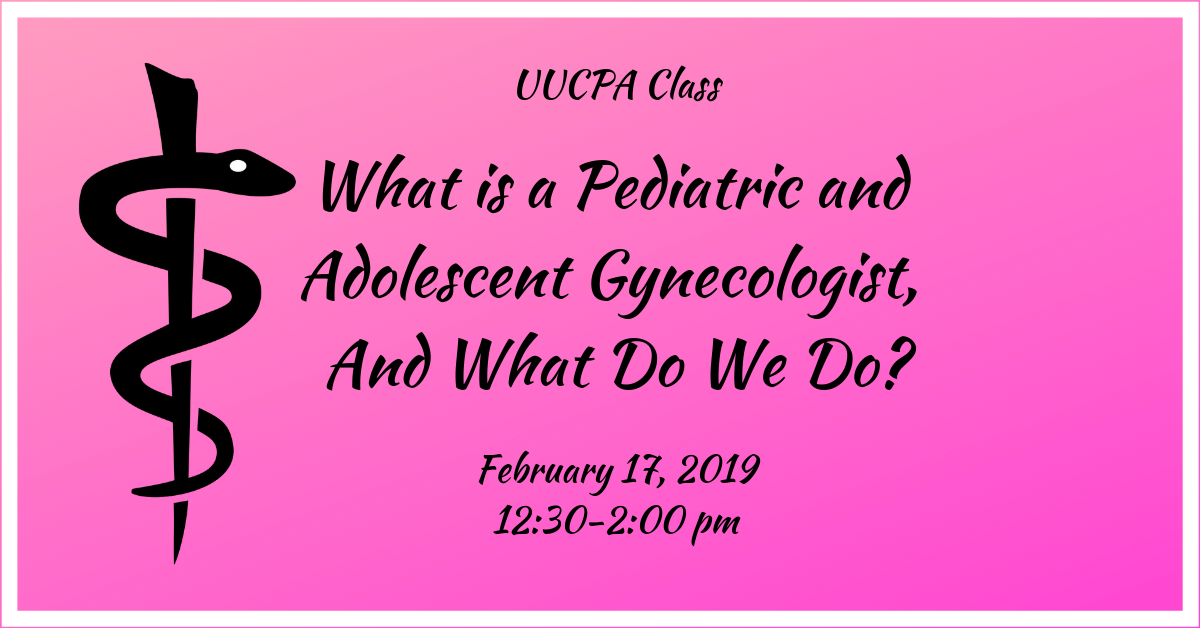 UUCPA Class

What is a Pediatric and Adolescent Gynecologist, And What Do We Do?

February 17, 2019
12:30-2:00 pm